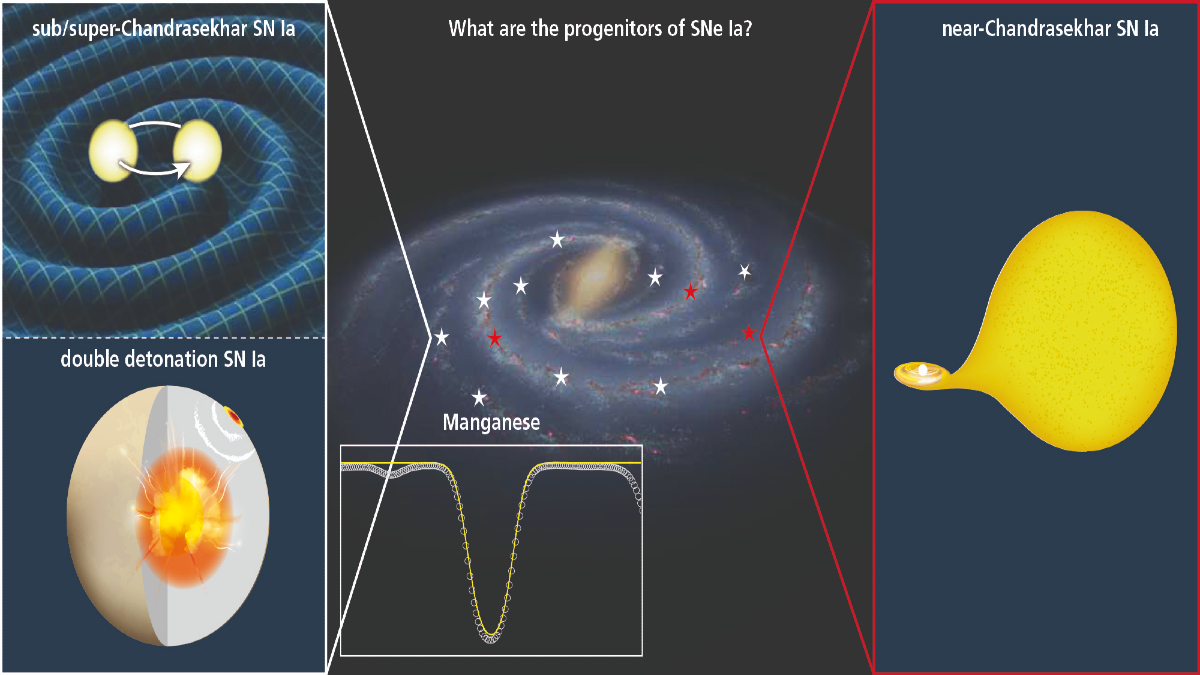 sub/super-Chandrasekhar SN Ia

double detonation SN Ia

What are the progenitors of SNe Ia?

Manganese

near-Chandrasekhar SN Ia